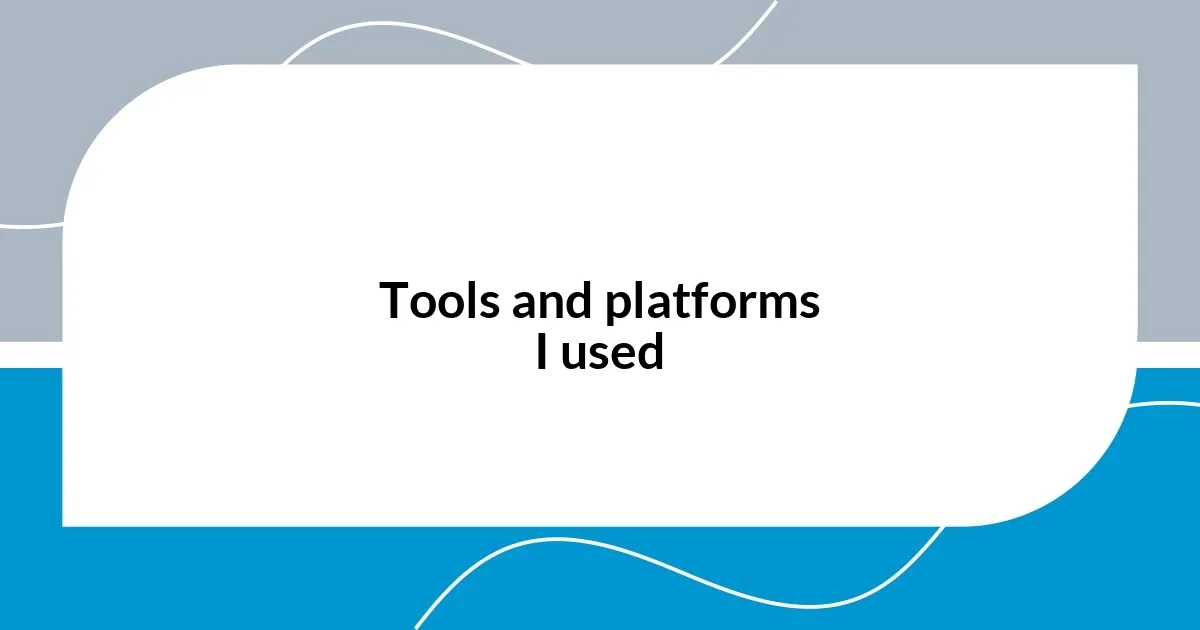 Tools and platforms I used